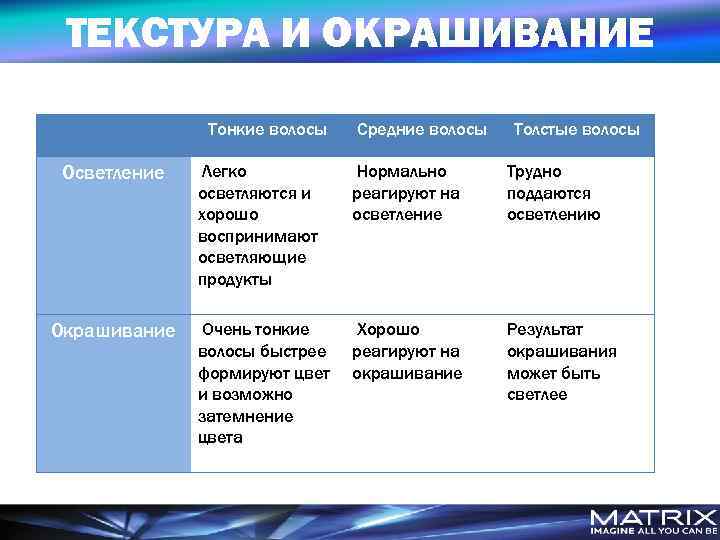 ТЕКСТУРА И ОКРАШИВАНИЕ

| | Тонкие волосы | Средние волосы | Толстые волосы |
|---|---|---|---|
| Осветление | Легко осветляются и хорошо воспринимают осветляющие продукты | Нормально реагируют на осветление | Трудно поддаются осветлению |
| Окрашивание | Очень тонкие волосы быстрее формируют цвет и возможно затемнение цвета | Хорошо реагируют на окрашивание | Результат окрашивания может быть светлее |

MATRIX
IMAGINE ALL YOU CAN BE